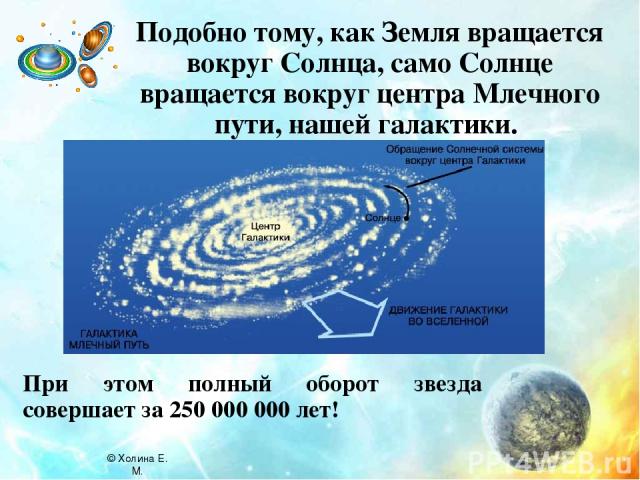 Подобно тому, как Земля вращается вокруг Солнца, само Солнце вращается вокруг центра Млечного пути, нашей галактики.

Обращение Солнечной системы вокруг центра Галактики

Солнце

Центр Галактики

ДВИЖЕНИЕ ГАЛАКТИКИ ВО ВСЕЛЕННОЙ

ГАЛАКТИКА МЛЕЧНЫЙ ПУТЬ

При этом полный оборот звезда совершает за 250 000 000 лет!

© Холина Е. М.

PPt4WEB.ru